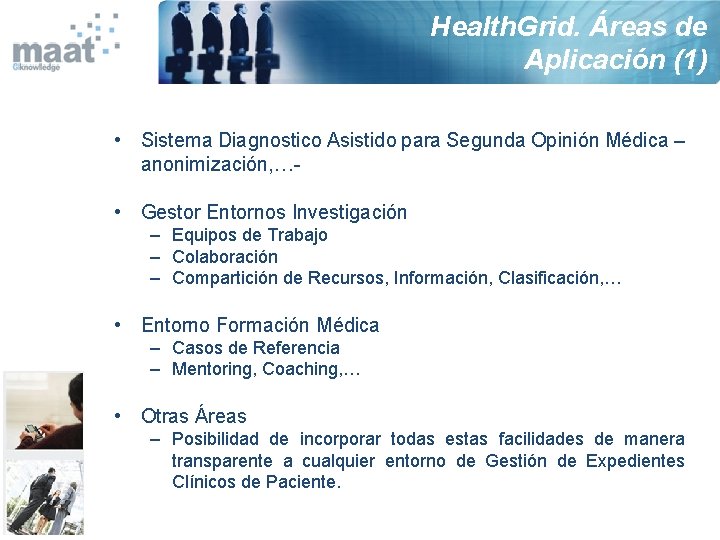 maat
Gknowledge

HealthGrid. Áreas de Aplicación (1)

• Sistema Diagnostico Asistido para Segunda Opinión Médica – anonimización,…-

• Gestor Entornos Investigación
– Equipos de Trabajo
– Colaboración
– Compartición de Recursos, Información, Clasificación,…

• Entorno Formación Médica
– Casos de Referencia
– Mentoring, Coaching,…

• Otras Áreas
– Posibilidad de incorporar todas estas facilidades de manera transparente a cualquier entorno de Gestión de Expedientes Clínicos de Paciente.